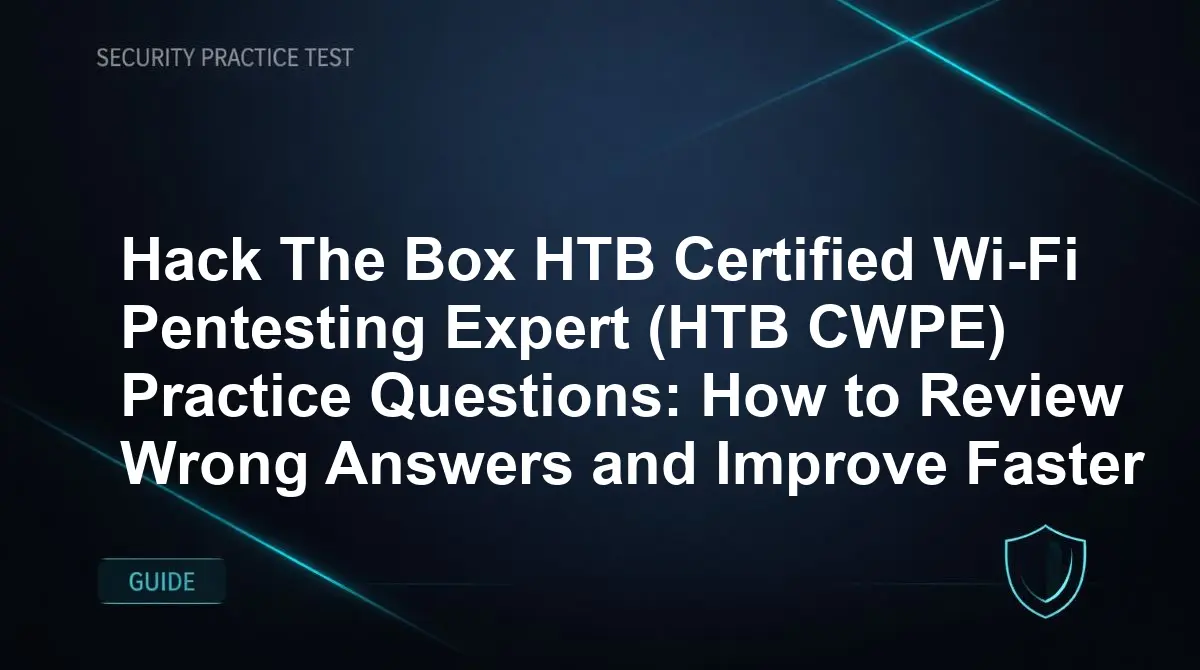 SECURITY PRACTICE TEST

Hack The Box HTB Certified Wi-Fi Pentesting Expert (HTB CWPE) Practice Questions: How to Review Wrong Answers and Improve Faster

GUIDE